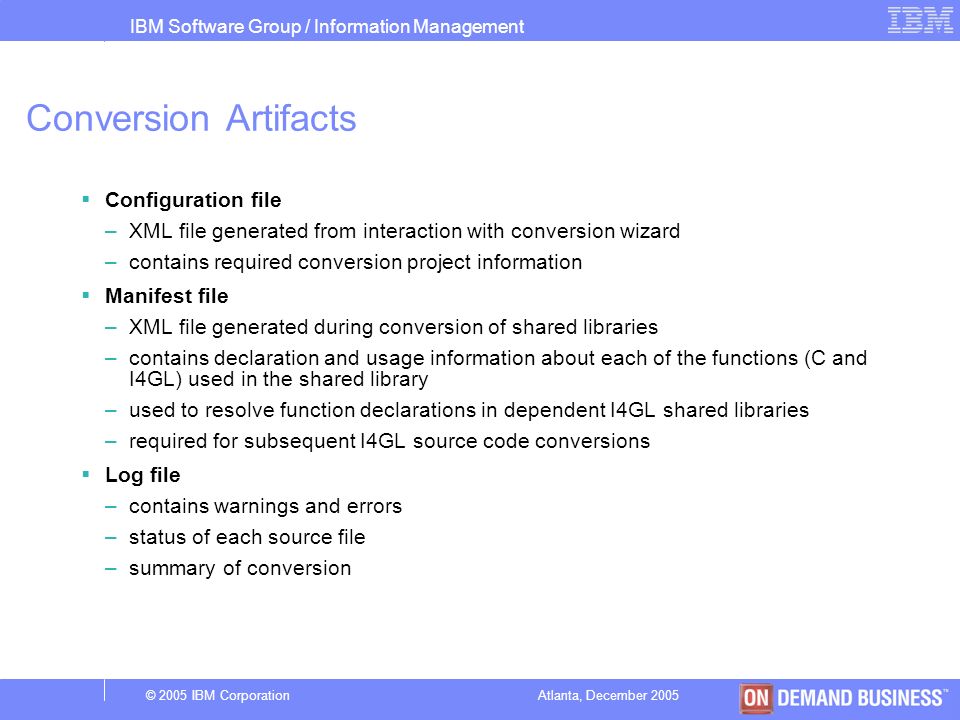 IBM Software Group / Information Management

IBM

Conversion Artifacts

▪ Configuration file
– XML file generated from interaction with conversion wizard
– contains required conversion project information

▪ Manifest file
– XML file generated during conversion of shared libraries
– contains declaration and usage information about each of the functions (C and I4GL) used in the shared library
– used to resolve function declarations in dependent I4GL shared libraries
– required for subsequent I4GL source code conversions

▪ Log file
– contains warnings and errors
– status of each source file
– summary of conversion

© 2005 IBM Corporation

Atlanta, December 2005

ON DEMAND BUSINESS™